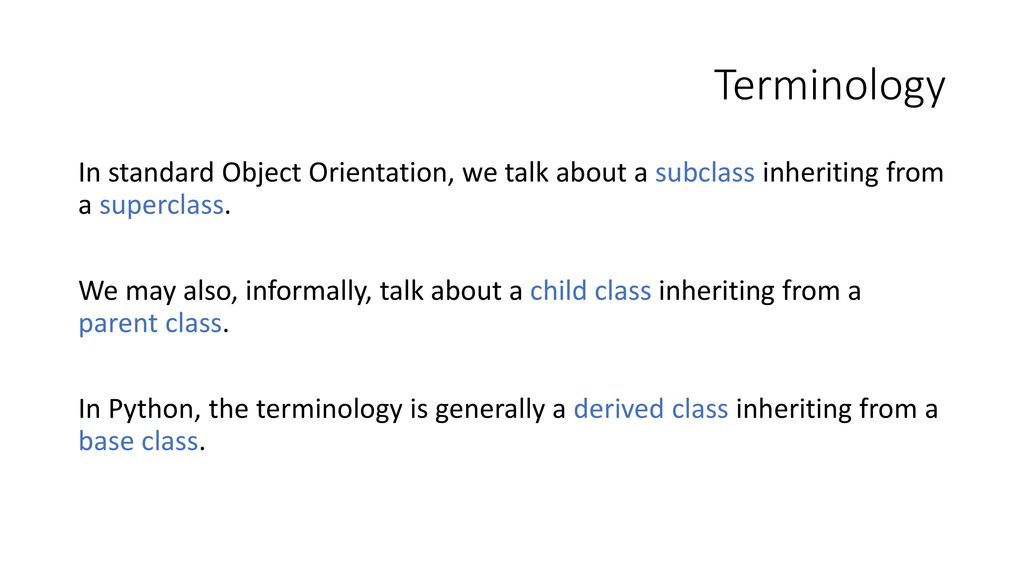 Terminology

In standard Object Orientation, we talk about a subclass inheriting from a superclass.

We may also, informally, talk about a child class inheriting from a parent class.

In Python, the terminology is generally a derived class inheriting from a base class.